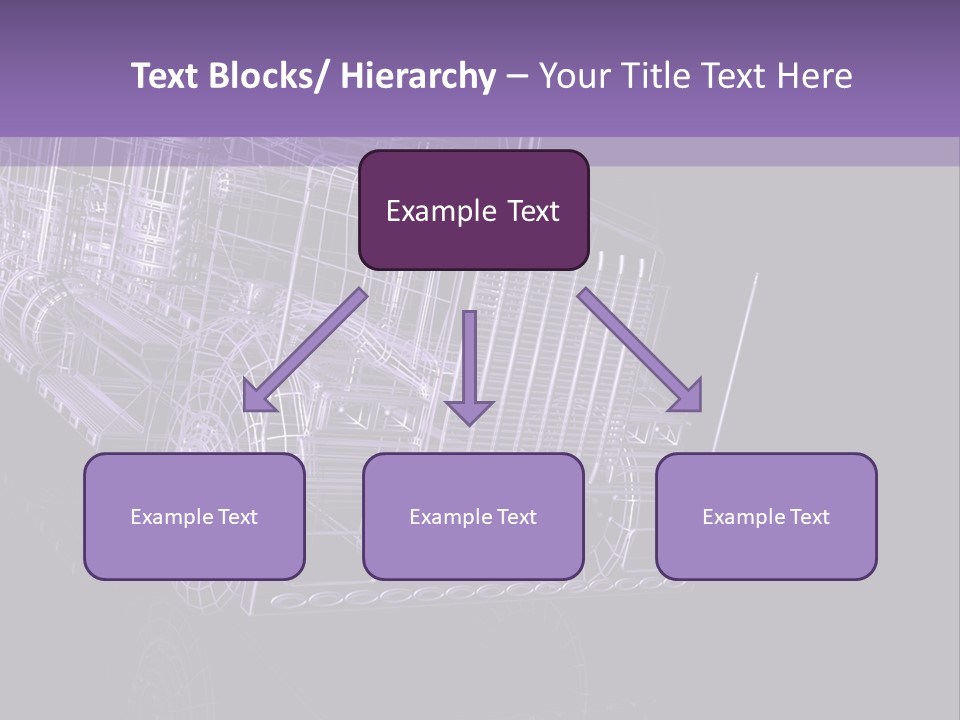 Text Blocks/ Hierarchy – Your Title Text Here

Example Text

Example Text

Example Text

Example Text